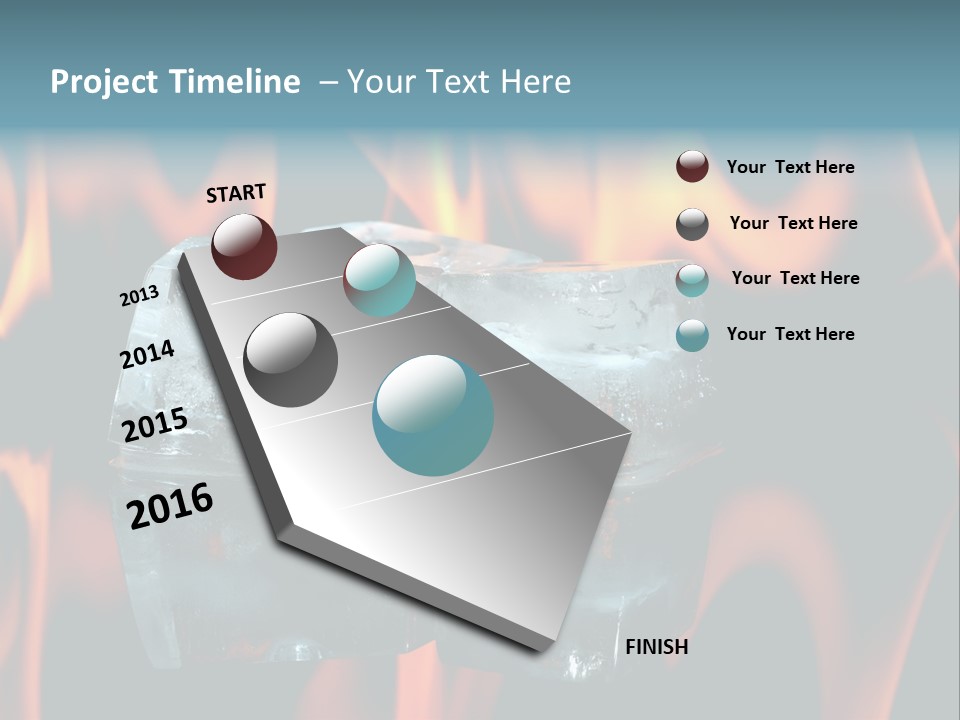 Project Timeline – Your Text Here

START

2013

2014

2015

2016

FINISH

Your Text Here

Your Text Here

Your Text Here

Your Text Here